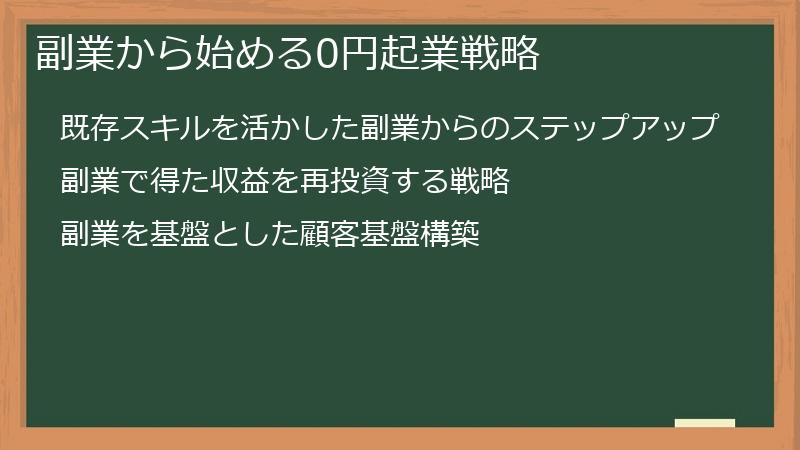 副業から始める0円起業戦略

既存スキルを活かした副業からのステップアップ

副業で得た収益を再投資する戦略

副業を基盤とした顧客基盤構築